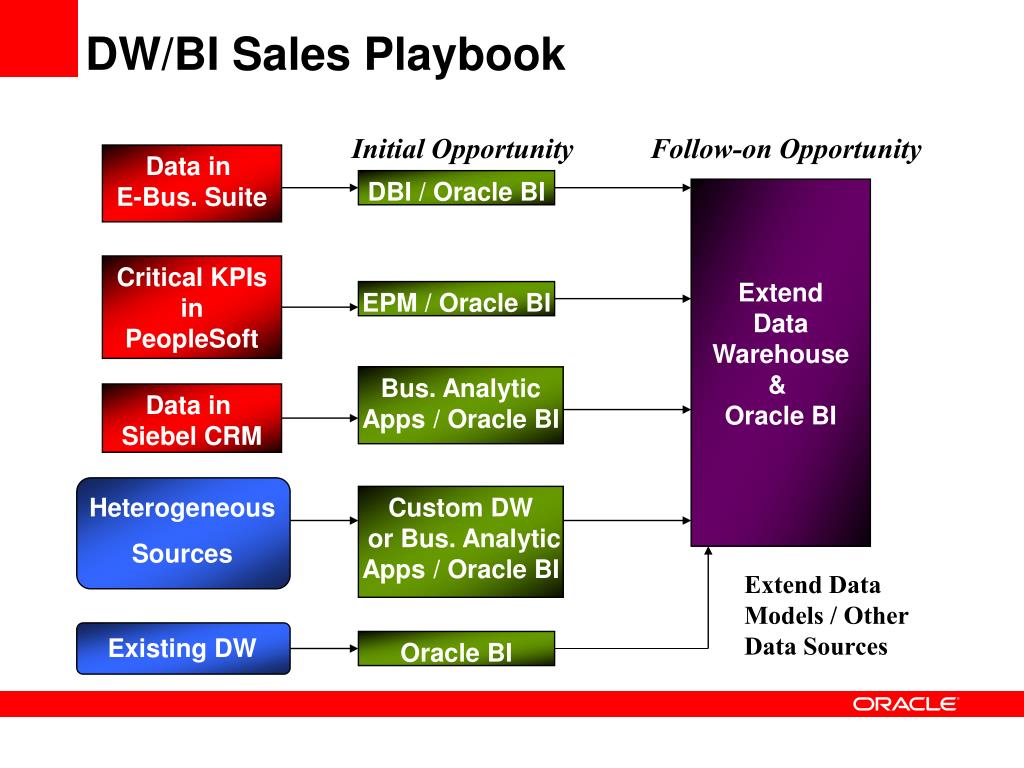 DW/BI Sales Playbook

Initial Opportunity

Follow-on Opportunity

Data in E-Bus. Suite

DBI / Oracle BI

Critical KPIs in PeopleSoft

EPM / Oracle BI

Data in Siebel CRM

Bus. Analytic Apps / Oracle BI

Heterogeneous Sources

Custom DW or Bus. Analytic Apps / Oracle BI

Existing DW

Oracle BI

Extend Data Warehouse & Oracle BI

Extend Data Models / Other Data Sources

ORACLE